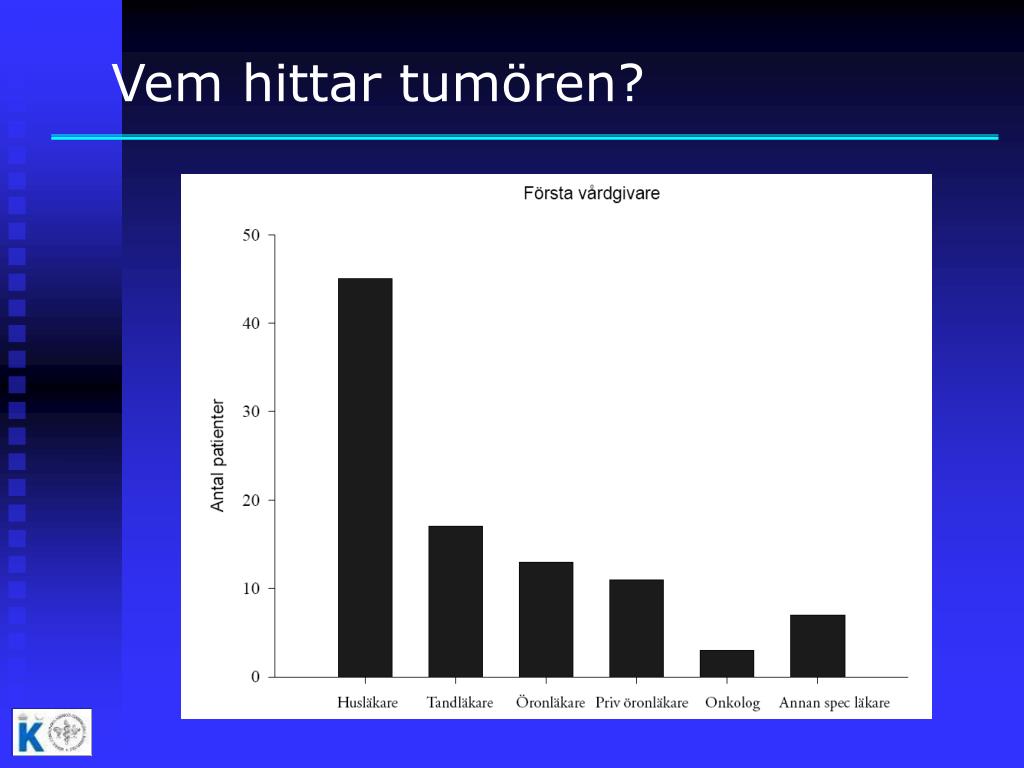 Vem hittar tumören?

Första vårdgivare

Antal patienter

50
40
30
20
10
0

Husläkare
Tandläkare
Öronläkare
Priv öronläkare
Onkolog
Annan spec läkare

K